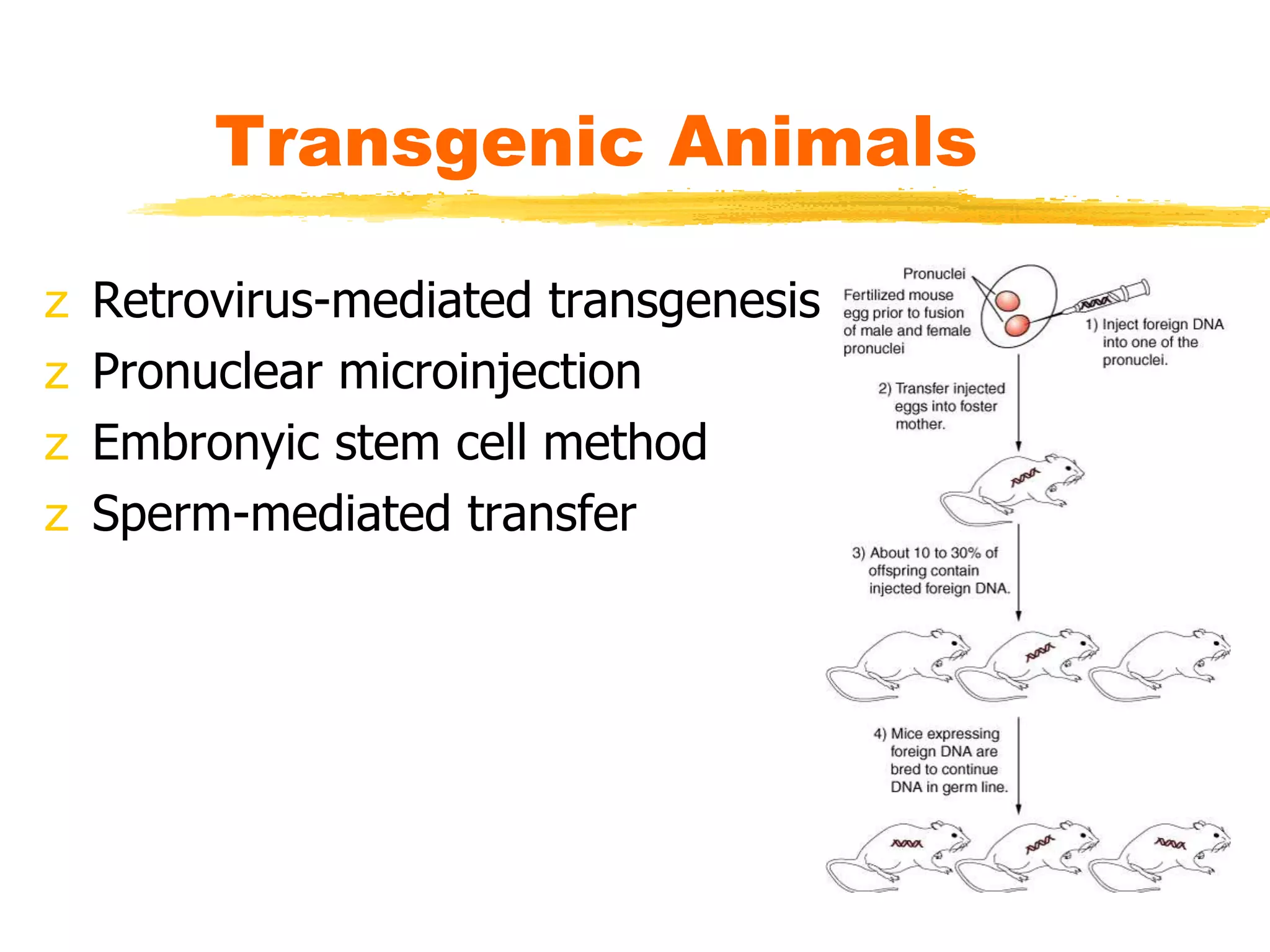 Transgenic Animals

z Retrovirus-mediated transgenesis
z Pronuclear microinjection
z Embronyic stem cell method
z Sperm-mediated transfer

Pronuclei

Fertilized mouse egg prior to fusion of male and female pronuclei

1) Inject foreign DNA into one of the pronuclei.

2) Transfer injected eggs into foster mother.

3) About 10 to 30% of offspring contain injected foreign DNA.

4) Mice expressing foreign DNA are bred to continue DNA in germ line.